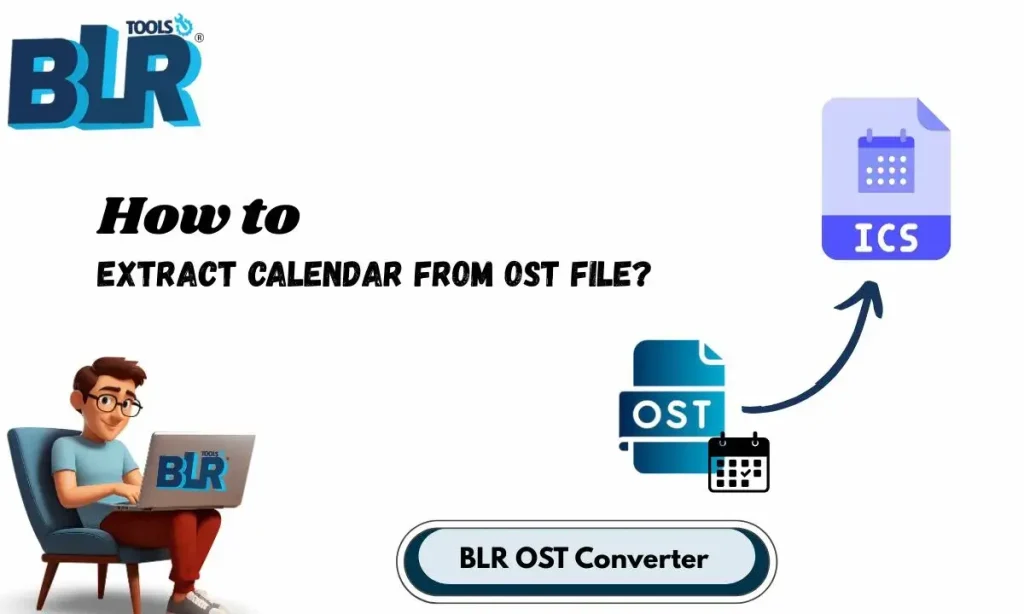 BLR TOOLS ®

How to
EXTRACT CALENDAR FROM OST FILE?

ICS

OST

BLR TOOLS

BLR OST Converter